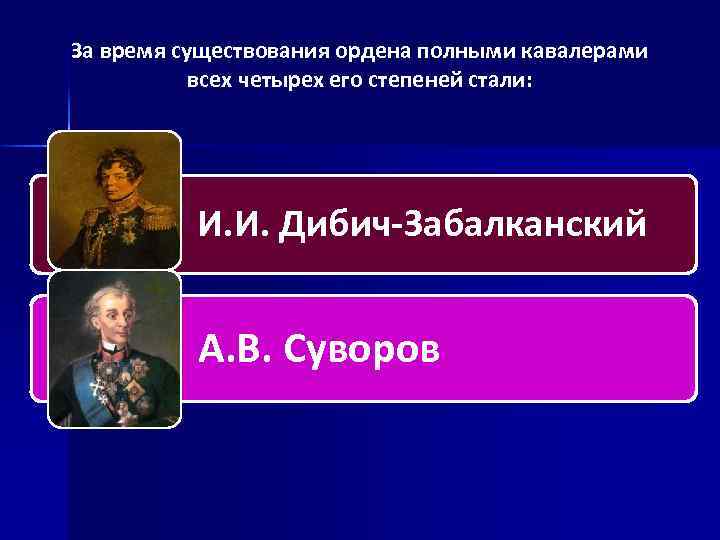 За время существования ордена полными кавалерами всех четырех его степеней стали:

И.И. Дибич-Забалканский

А.В. Суворов